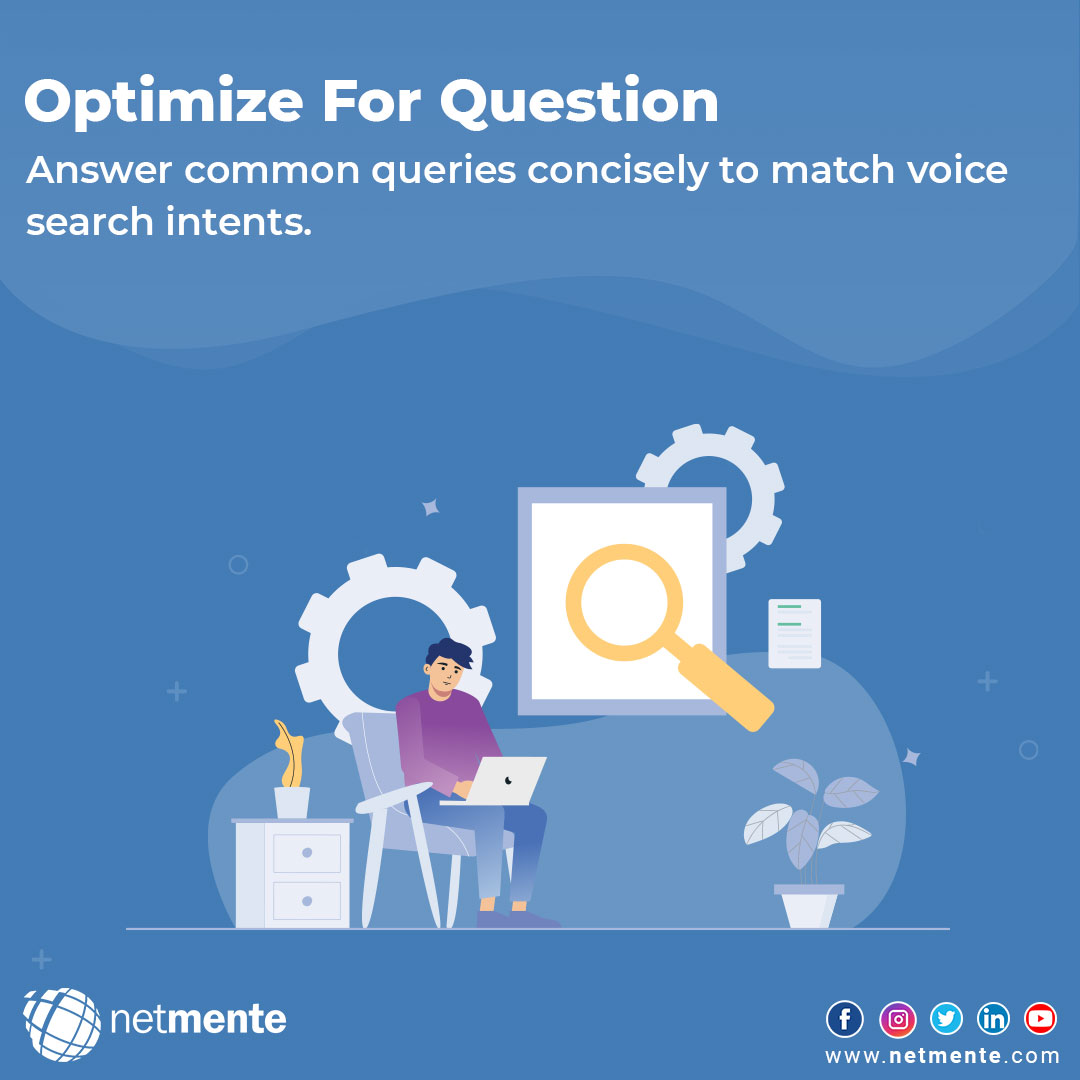 Optimize For Question

Answer common queries concisely to match voice search intents.

netmente

www.netmente.com